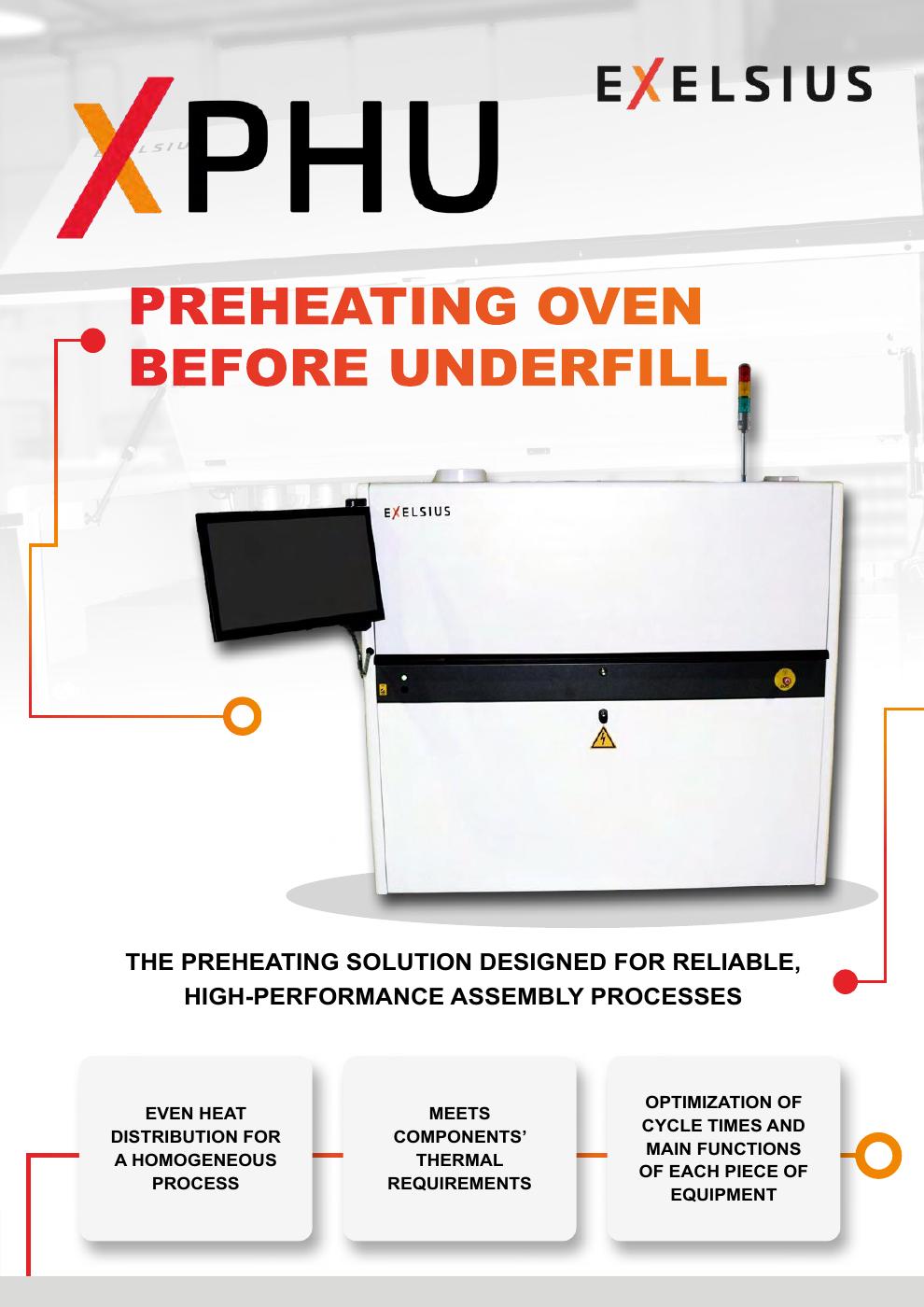 XPHU

EXELSIUS

PREHEATING OVEN BEFORE UNDERFILL

EXELSIUS

THE PREHEATING SOLUTION DESIGNED FOR RELIABLE, HIGH-PERFORMANCE ASSEMBLY PROCESSES

EVEN HEAT DISTRIBUTION FOR A HOMOGENEOUS PROCESS

MEETS COMPONENTS' THERMAL REQUIREMENTS

OPTIMIZATION OF CYCLE TIMES AND MAIN FUNCTIONS OF EACH PIECE OF EQUIPMENT